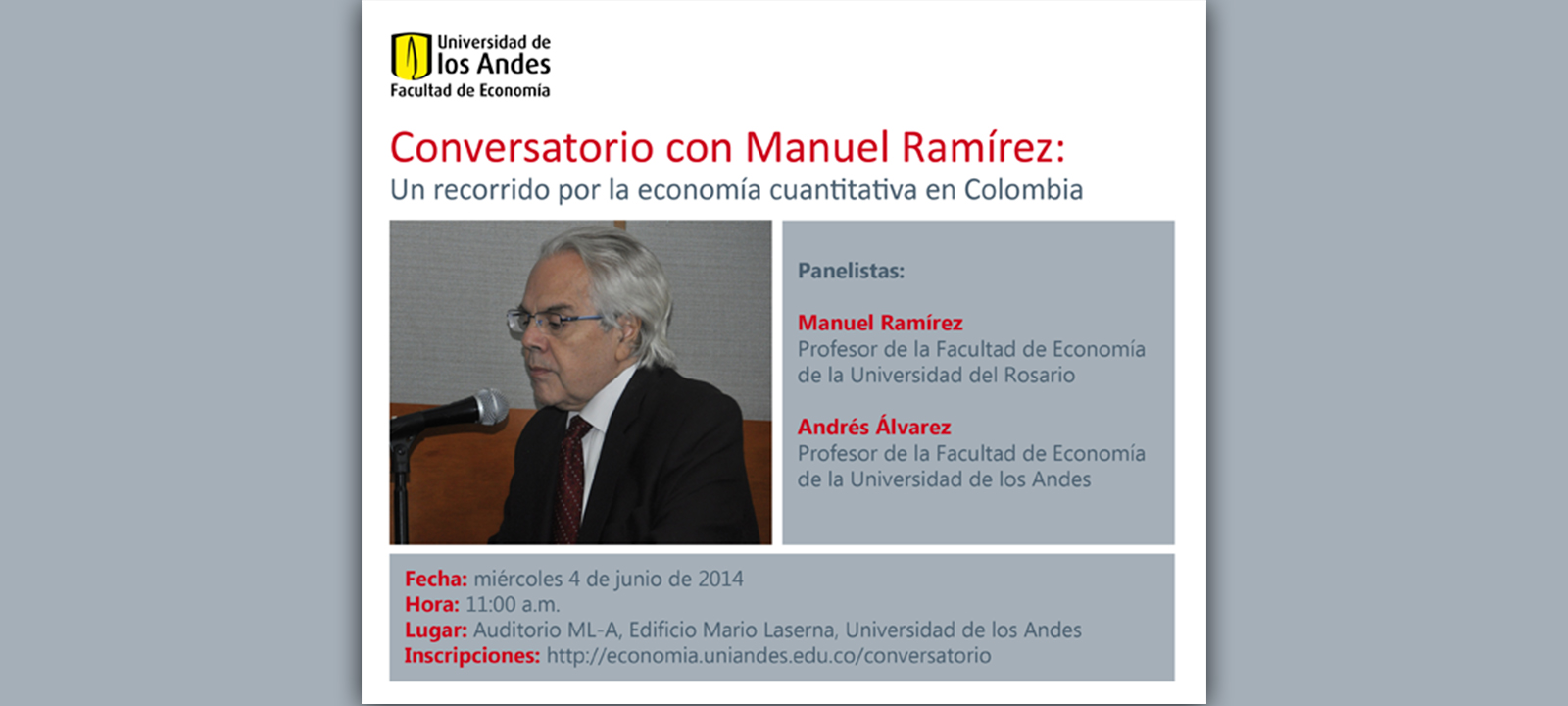 Universidad de los Andes
Facultad de Economía

Conversatorio con Manuel Ramírez:
Un recorrido por la economía cuantitativa en Colombia

Panelistas:

Manuel Ramírez
Profesor de la Facultad de Economía de la Universidad del Rosario

Andrés Álvarez
Profesor de la Facultad de Economía de la Universidad de los Andes

Fecha: miércoles 4 de junio de 2014
Hora: 11:00 a.m.
Lugar: Auditorio ML-A, Edificio Mario Laserna, Universidad de los Andes
Inscripciones: http://economia.uniandes.edu.co/conversatorio